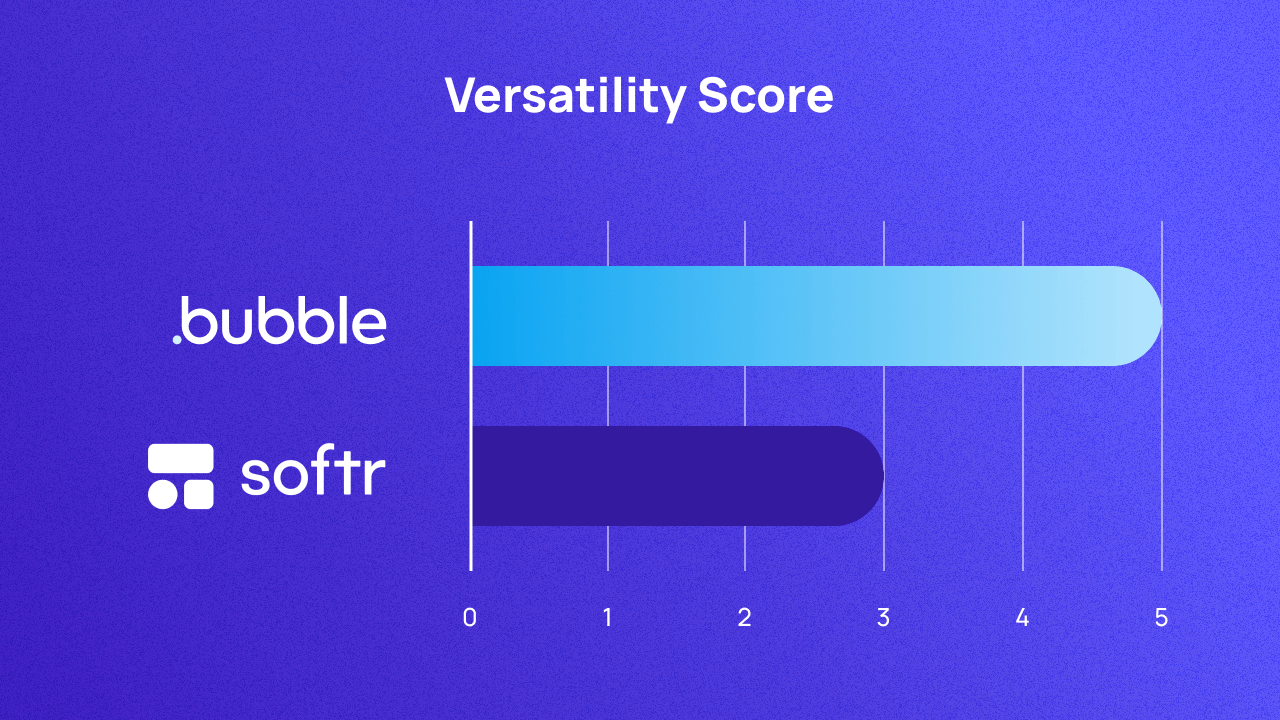 Versatility Score

.bubble

softr

0 1 2 3 4 5